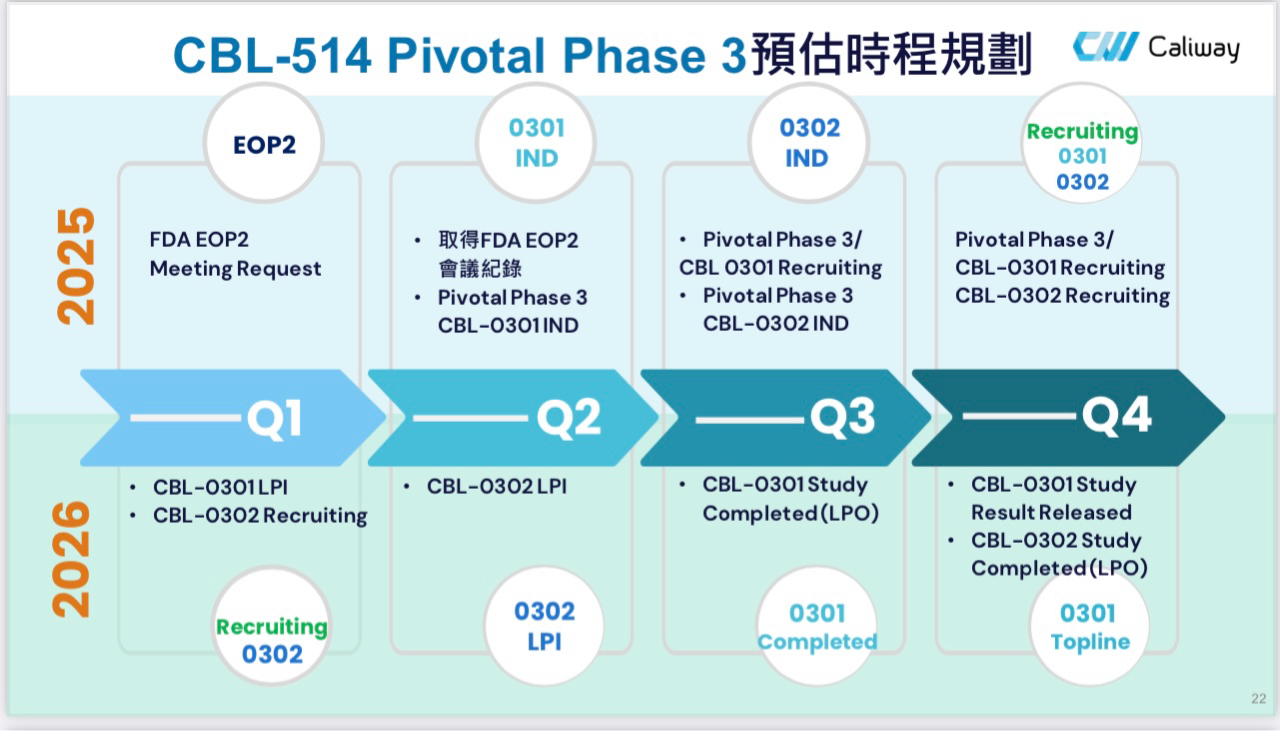 CBL-514 Pivotal Phase 3預估時程規劃

Caliway

2025

EOP2

FDA EOP2 Meeting Request

0301 IND

• 取得FDA EOP2 會議紀錄
• Pivotal Phase 3 CBL-0301 IND

0302 IND

• Pivotal Phase 3/ CBL 0301 Recruiting
• Pivotal Phase 3 CBL-0302 IND

Recruiting 0301 0302

Pivotal Phase 3/ CBL-0301 Recruiting CBL-0302 Recruiting

Q1

Q2

Q3

Q4

2026

• CBL-0301 LPI
• CBL-0302 Recruiting

Recruiting 0302

• CBL-0302 LPI

0302 LPI

• CBL-0301 Study Completed (LPO)

0301 Completed

• CBL-0301 Study Result Released
• CBL-0302 Study Completed (LPO)

0301 Topline

22